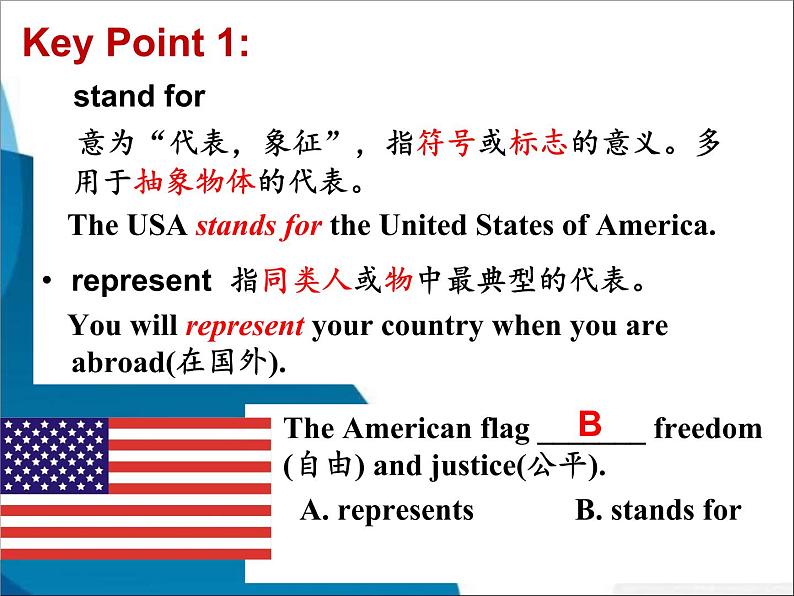 Key Point 1:

stand for

意为“代表，象征”，指符号或标志的意义。多用于抽象物体的代表。

The USA stands for the United States of America.

• represent 指同类人或物中最典型的代表。

You will represent your country when you are abroad(在国外).

The American flag ___B___ freedom (自由) and justice(公平).

A. represents B. stands for